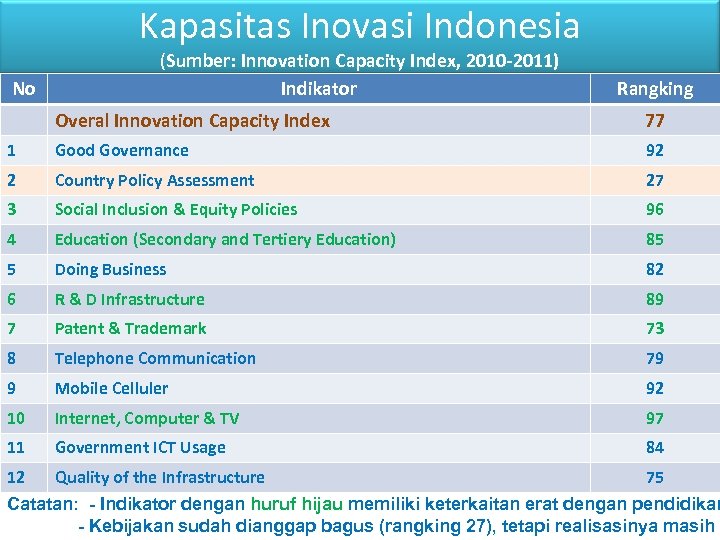 Kapasitas Inovasi Indonesia
(Sumber: Innovation Capacity Index, 2010-2011)

| No | Indikator | Rangking |
|---|---|---|
| | Overal Innovation Capacity Index | 77 |
| 1 | Good Governance | 92 |
| 2 | Country Policy Assessment | 27 |
| 3 | Social Inclusion & Equity Policies | 96 |
| 4 | Education (Secondary and Tertiery Education) | 85 |
| 5 | Doing Business | 82 |
| 6 | R & D Infrastructure | 89 |
| 7 | Patent & Trademark | 73 |
| 8 | Telephone Communication | 79 |
| 9 | Mobile Celluler | 92 |
| 10 | Internet, Computer & TV | 97 |
| 11 | Government ICT Usage | 84 |
| 12 | Quality of the Infrastructure | 75 |

Catatan: - Indikator dengan huruf hijau memiliki keterkaitan erat dengan pendidikan
- Kebijakan sudah dianggap bagus (rangking 27), tetapi realisasinya masih